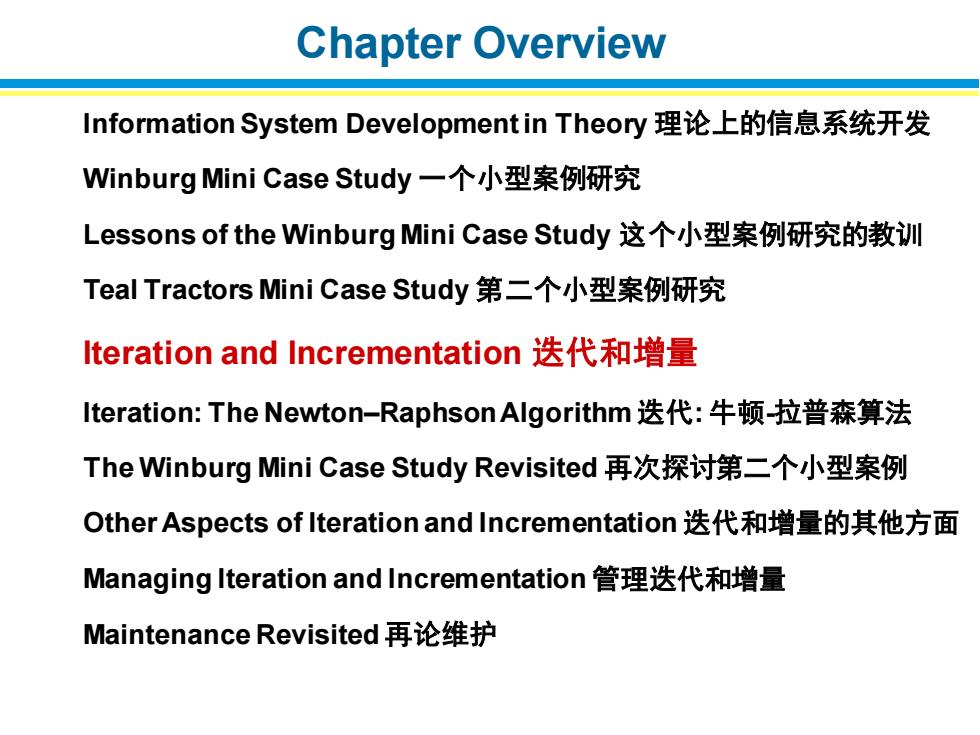 Chapter Overview

Information System Development in Theory 理论上的信息系统开发

Winburg Mini Case Study 一个小型案例研究

Lessons of the Winburg Mini Case Study 这个小型案例研究的教训

Teal Tractors Mini Case Study 第二个小型案例研究

Iteration and Incrementation 迭代和增量

Iteration: The Newton–Raphson Algorithm 迭代: 牛顿-拉普森算法

The Winburg Mini Case Study Revisited 再次探讨第二个小型案例

Other Aspects of Iteration and Incrementation 迭代和增量的其他方面

Managing Iteration and Incrementation 管理迭代和增量

Maintenance Revisited 再论维护